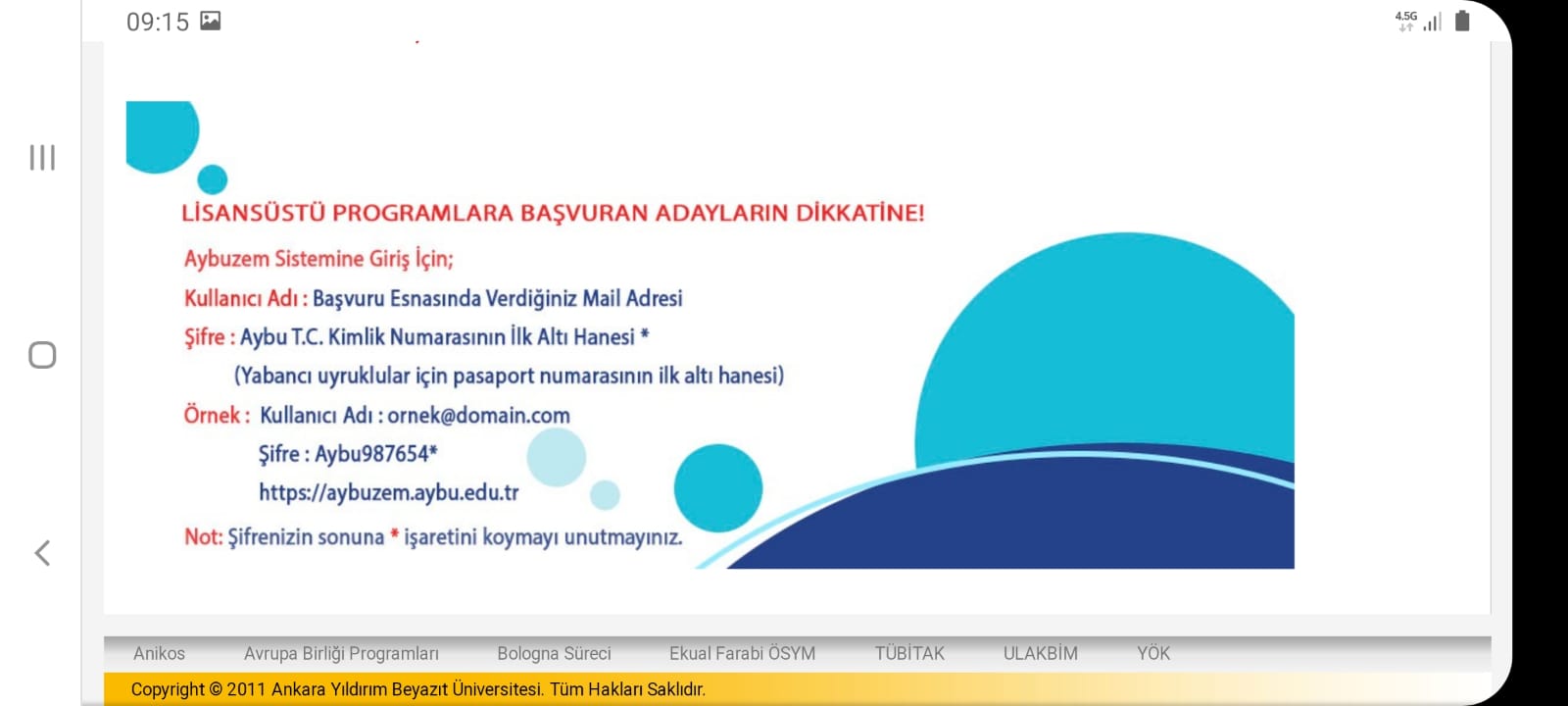 09:15

4.5G

LİSANSÜSTÜ PROGRAMLARA BAŞVURAN ADAYLARIN DİKKATİNE!

Aybuzem Sistemine Giriş İçin;

Kullanıcı Adı : Başvuru Esnasında Verdiğiniz Mail Adresi

Şifre : Aybu T.C. Kimlik Numarasının İlk Altı Hanesi *

(Yabancı uyruklular için pasaport numarasının ilk altı hanesi)

Örnek : Kullanıcı Adı : ornek@domain.com

Şifre : Aybu987654*

https://aybuzem.aybu.edu.tr

Not: Şifrenizin sonuna * işaretini koymayı unutmayınız.

Anikos Avrupa Birliği Programları Bologna Süreci Ekual Farabi ÖSYM TÜBİTAK ULAKBİM YÖK

Copyright © 2011 Ankara Yıldırım Beyazıt Üniversitesi. Tüm Hakları Saklıdır.